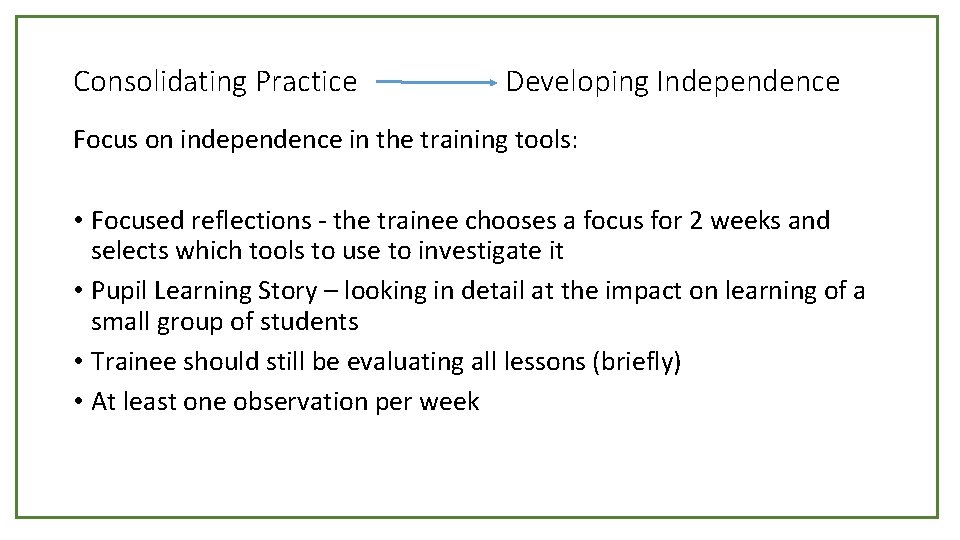 Consolidating Practice → Developing Independence

Focus on independence in the training tools:

• Focused reflections - the trainee chooses a focus for 2 weeks and selects which tools to use to investigate it
• Pupil Learning Story – looking in detail at the impact on learning of a small group of students
• Trainee should still be evaluating all lessons (briefly)
• At least one observation per week